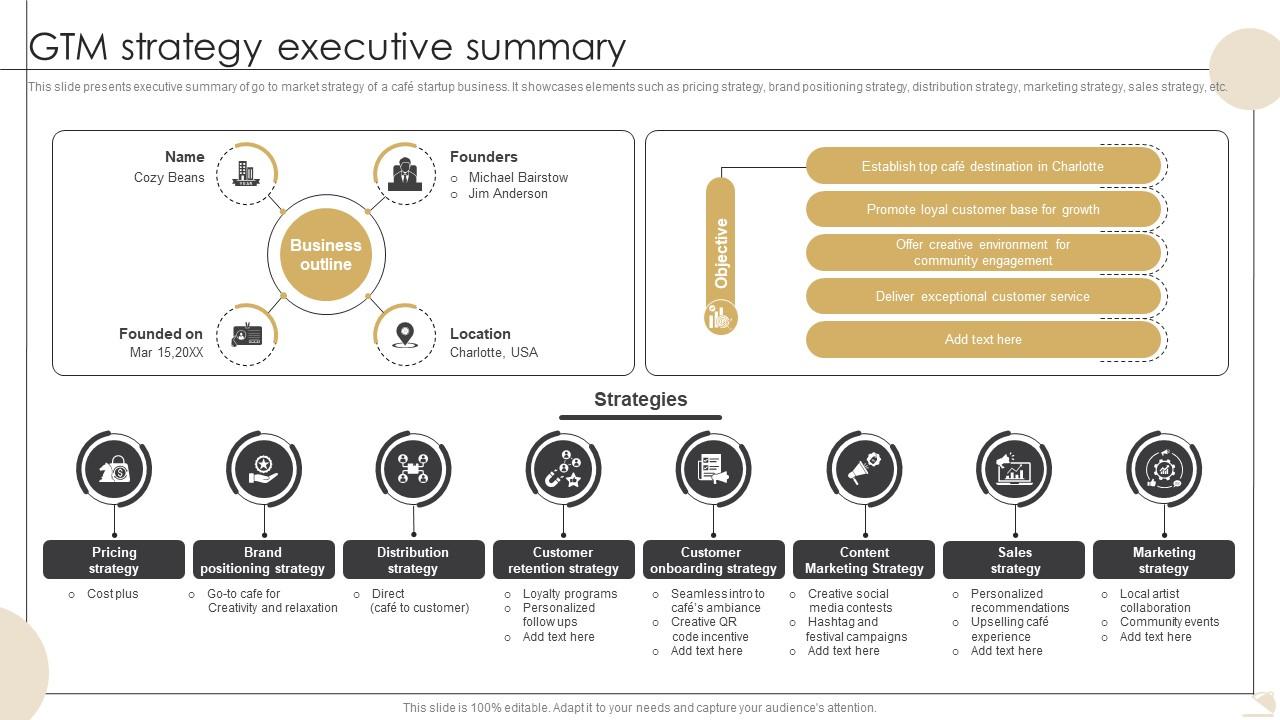 GTM strategy executive summary

This slide presents executive summary of go to market strategy of a café startup business. It showcases elements such as pricing strategy, brand positioning strategy, distribution strategy, marketing strategy, sales strategy, etc.

Name
Cozy Beans

Founders
○ Michael Bairstow
○ Jim Anderson

Business outline

Founded on
Mar 15,20XX

Location
Charlotte, USA

Objective

Establish top café destination in Charlotte
Promote loyal customer base for growth
Offer creative environment for community engagement
Deliver exceptional customer service
Add text here

Strategies

Pricing strategy
○ Cost plus

Brand positioning strategy
○ Go-to cafe for Creativity and relaxation

Distribution strategy
○ Direct (café to customer)

Customer retention strategy
○ Loyalty programs
○ Personalized follow ups
○ Add text here

Customer onboarding strategy
○ Seamless intro to café's ambiance
○ Creative QR code incentive
○ Add text here

Content Marketing Strategy
○ Creative social media contests
○ Hashtag and festival campaigns
○ Add text here

Sales strategy
○ Personalized recommendations
○ Upselling café experience
○ Add text here

Marketing strategy
○ Local artist collaboration
○ Community events
○ Add text here

This slide is 100% editable. Adapt it to your needs and capture your audience's attention.